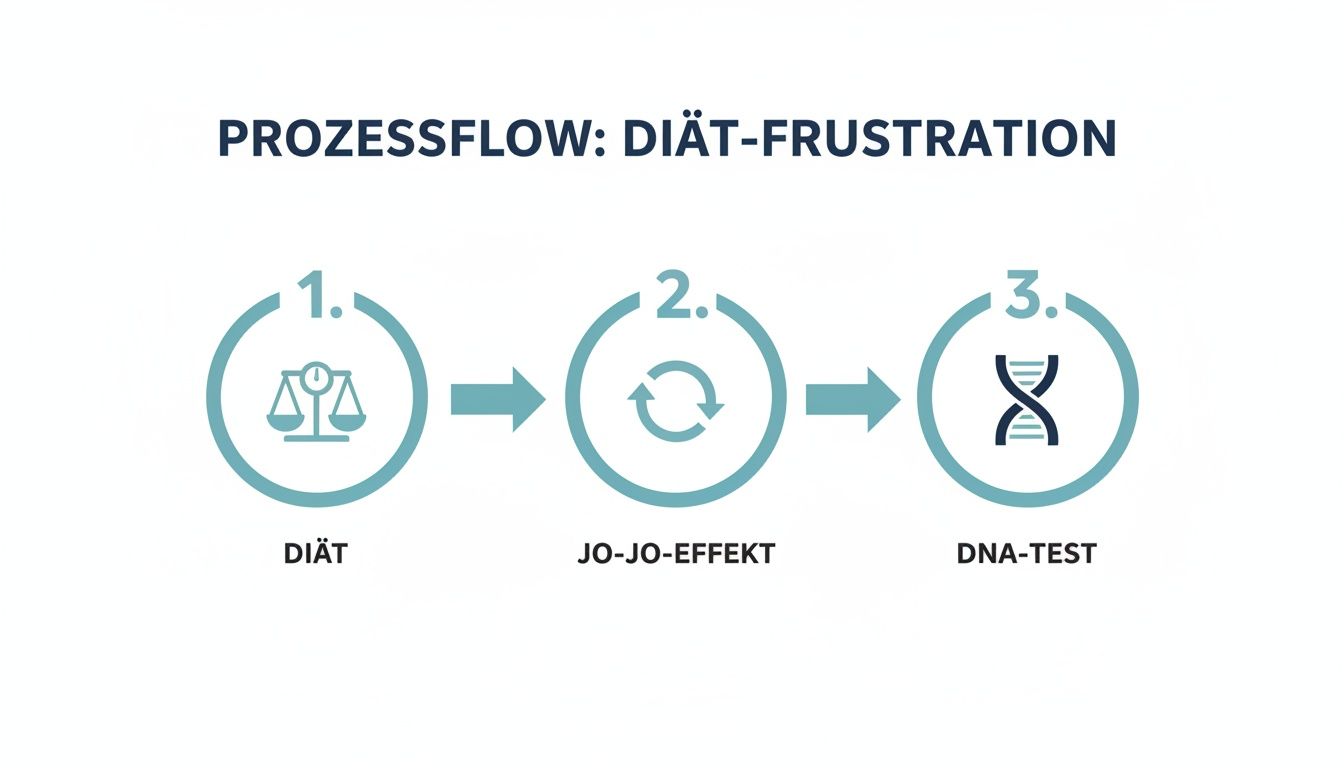 PROZESSFLOW: DIÄT-FRUSTRATION

1.

DIÄT

2.

JO-JO-EFFEKT

3.

DNA-TEST